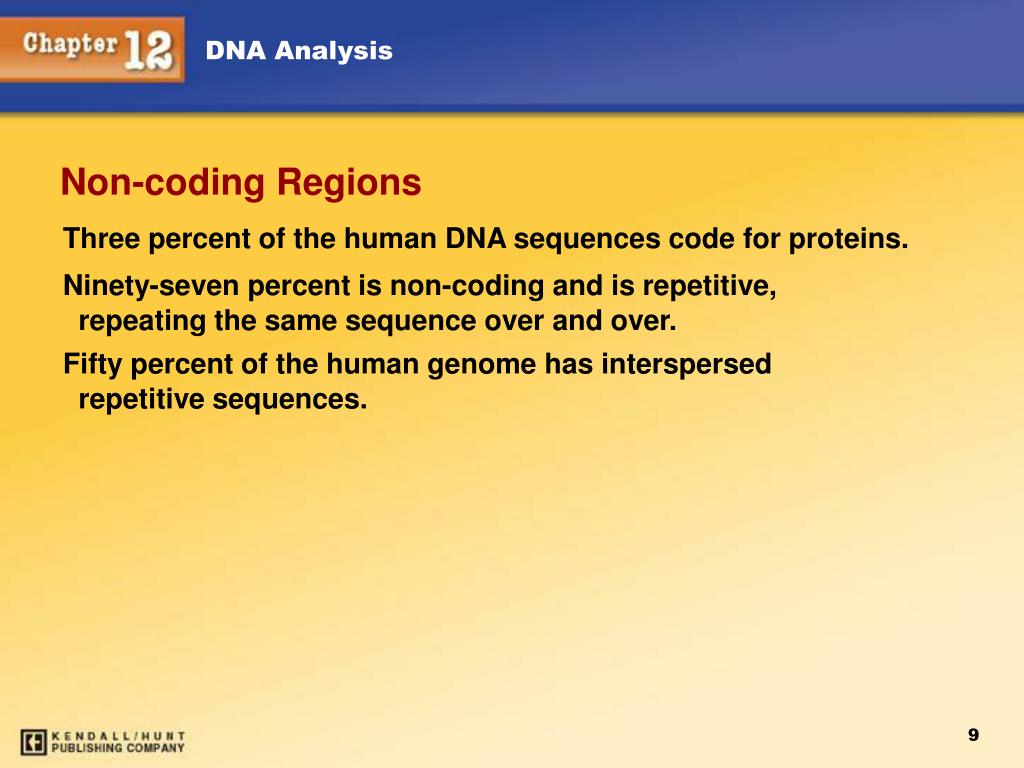 Chapter 12 DNA Analysis

Non-coding Regions

Three percent of the human DNA sequences code for proteins.

Ninety-seven percent is non-coding and is repetitive, repeating the same sequence over and over.

Fifty percent of the human genome has interspersed repetitive sequences.

KENDALL/HUNT PUBLISHING COMPANY

9